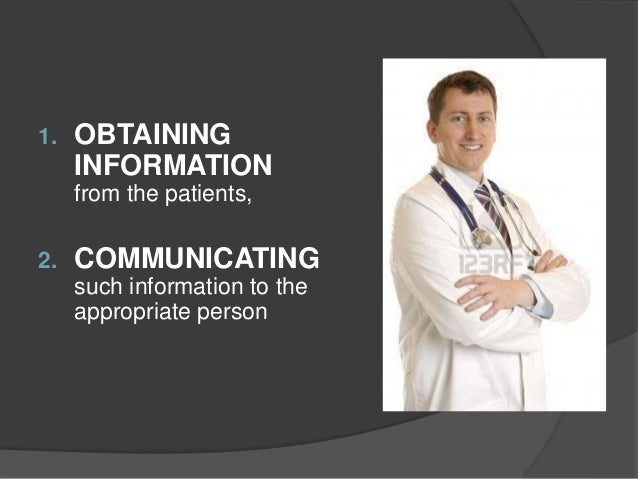 1. OBTAINING INFORMATION from the patients,

2. COMMUNICATING such information to the appropriate person

123RF